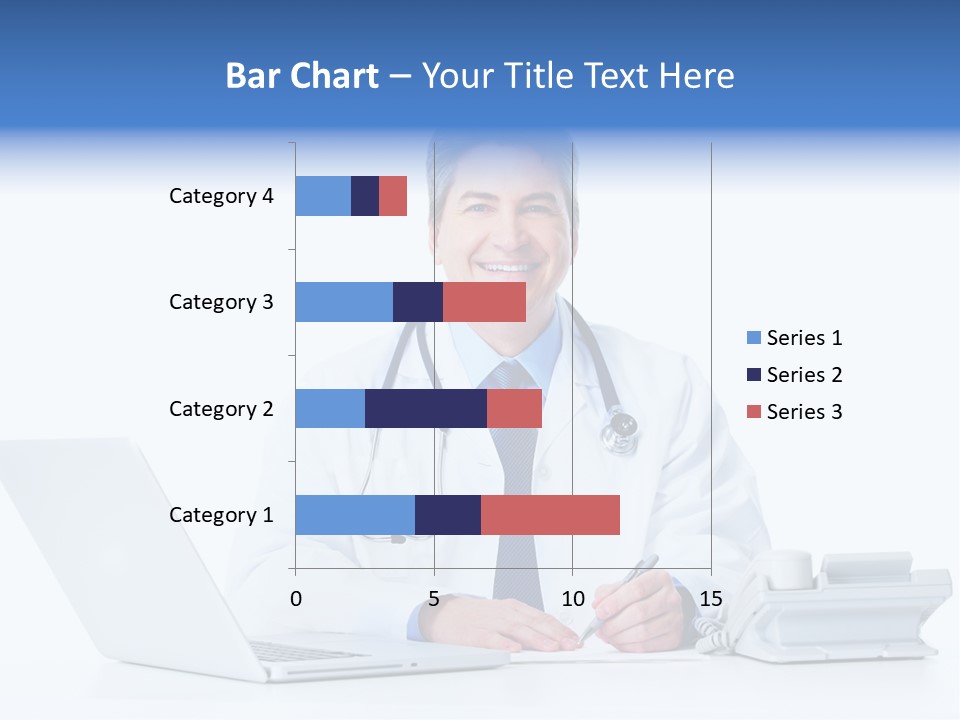 Bar Chart – Your Title Text Here

Category 4
Category 3
Category 2
Category 1

0
5
10
15

Series 1
Series 2
Series 3